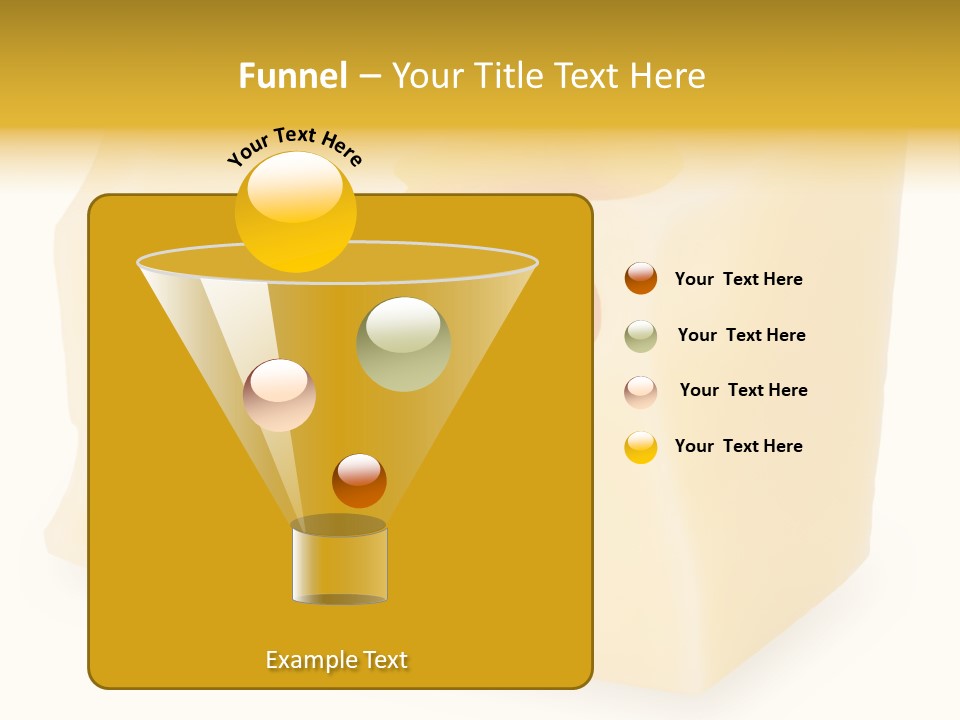 Funnel – Your Title Text Here

Your Text Here

Your Text Here

Your Text Here

Your Text Here

Your Text Here

Example Text